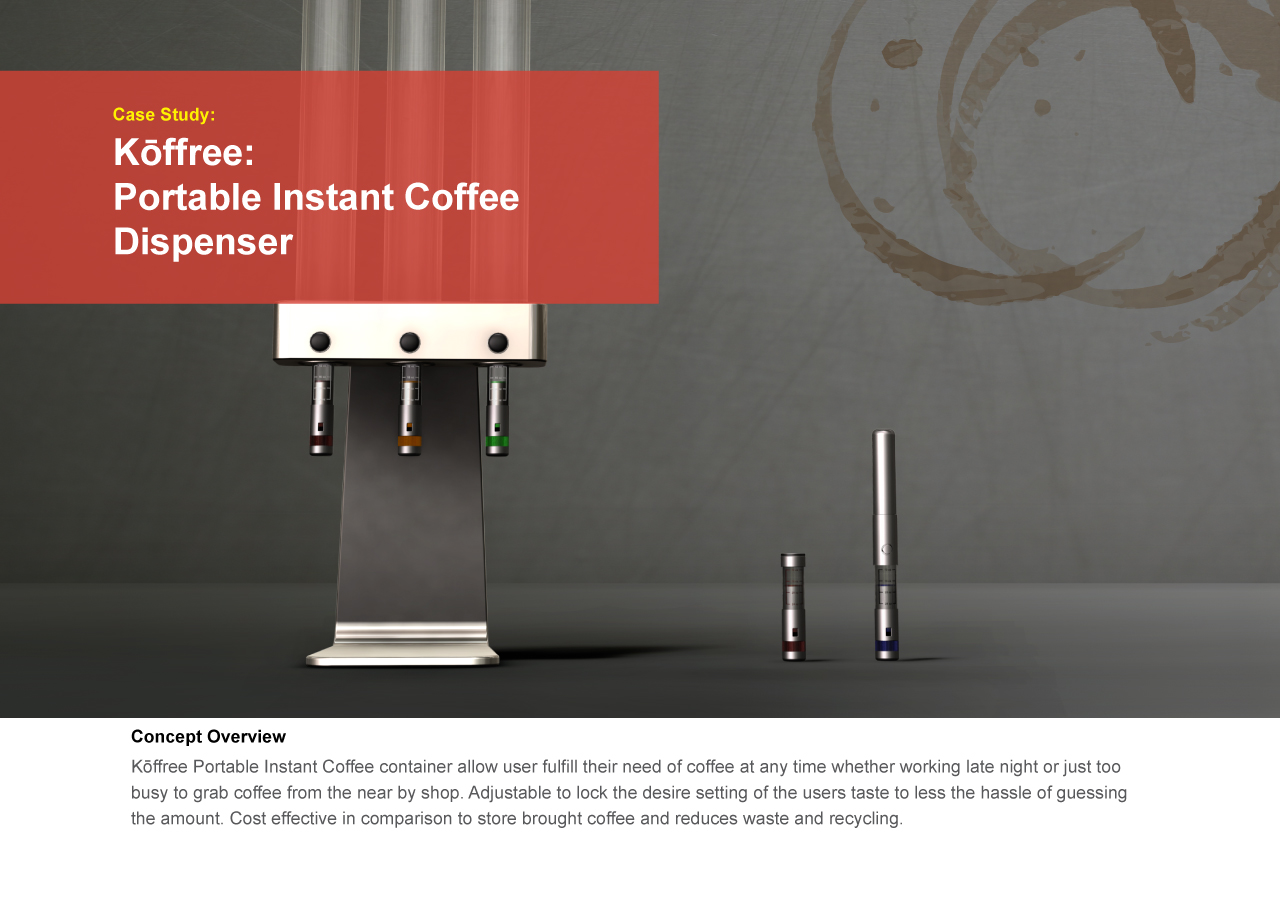 Case Study:

Kōffree:
Portable Instant Coffee Dispenser

Concept Overview

Kōffree Portable Instant Coffee container allow user fulfill their need of coffee at any time whether working late night or just too busy to grab coffee from the near by shop. Adjustable to lock the desire setting of the users taste to less the hassle of guessing the amount. Cost effective in comparison to store brought coffee and reduces waste and recycling.